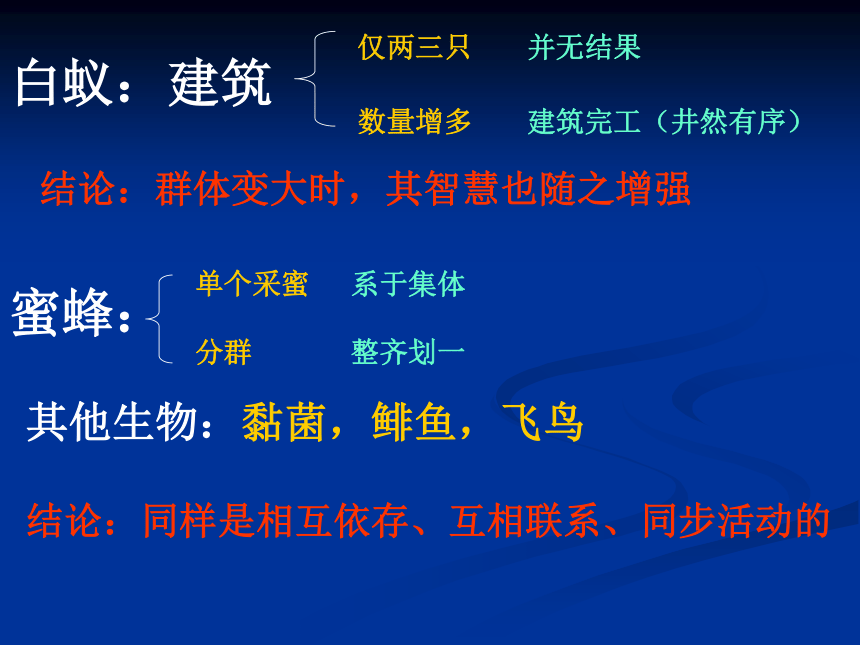 白蚁：建筑

仅两三只　并无结果

数量增多　建筑完工（井然有序）

结论：群体变大时，其智慧也随之增强

蜜蜂：

单个采蜜　系于集体

分群　整齐划一

其他生物：黏菌，鲱鱼，飞鸟

结论：同样是相互依存、互相联系、同步活动的